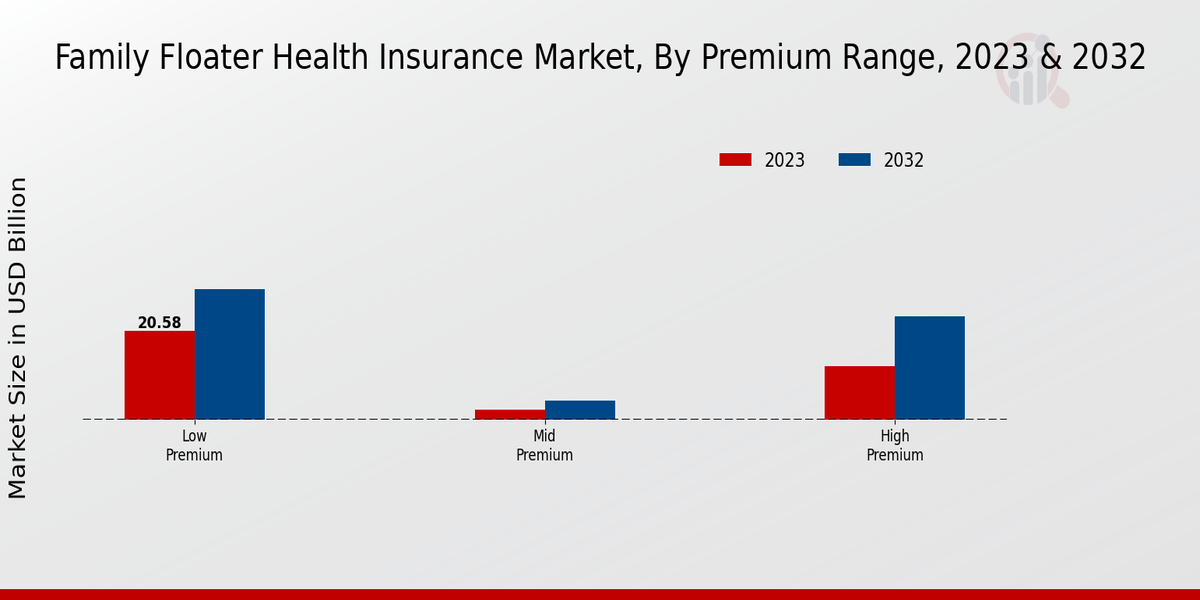 Family Floater Health Insurance Market, By Premium Range, 2023 & 2032

2023
2032

Market Size in USD Billion

20.58

Low Premium

Mid Premium

High Premium